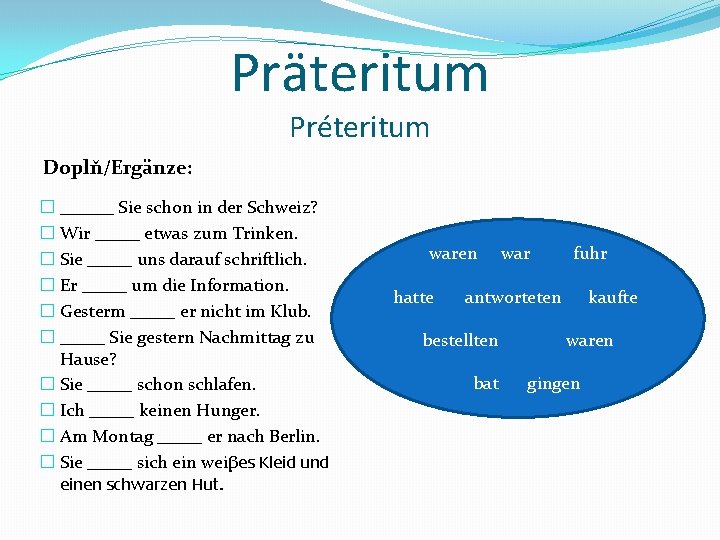 Präteritum
Préteritum

Doplň/Ergänze:

☐ ______ Sie schon in der Schweiz?
☐ Wir _____ etwas zum Trinken.
☐ Sie _____ uns darauf schriftlich.
☐ Er _____ um die Information.
☐ Gesterm _____ er nicht im Klub.
☐ _____ Sie gestern Nachmittag zu Hause?
☐ Sie _____ schon schlafen.
☐ Ich _____ keinen Hunger.
☐ Am Montag _____ er nach Berlin.
☐ Sie _____ sich ein weiβes Kleid und einen schwarzen Hut.

waren war fuhr
hatte antworteten kaufte
bestellten waren
bat gingen